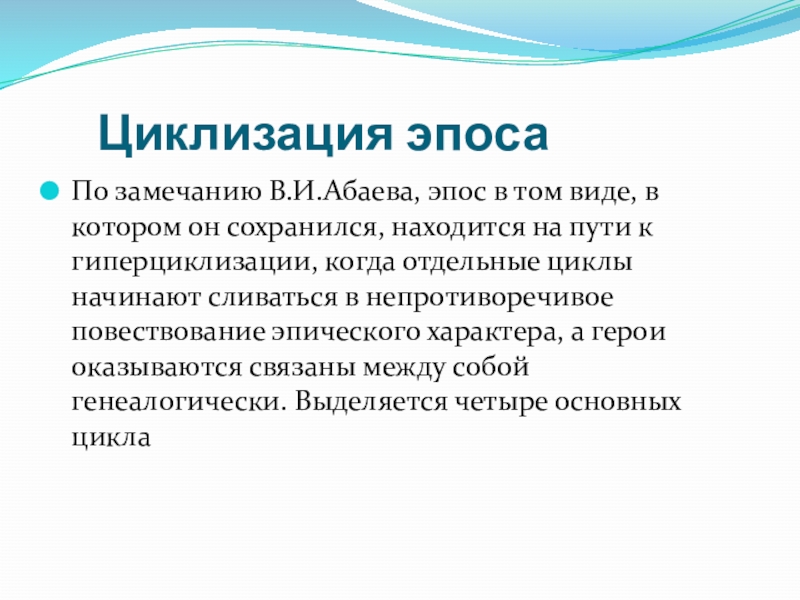 Циклизация эпоса

По замечанию В.И.Абаева, эпос в том виде, в котором он сохранился, находится на пути к гиперциклизации, когда отдельные циклы начинают сливаться в непротиворечивое повествование эпического характера, а герои оказываются связаны между собой генеалогически. Выделяется четыре основных цикла